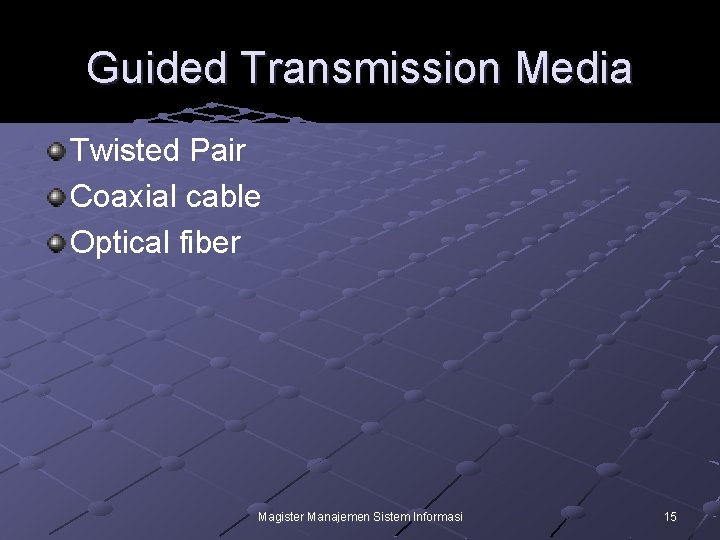 Guided Transmission Media

Twisted Pair
Coaxial cable
Optical fiber

Magister Manajemen Sistem Informasi

15